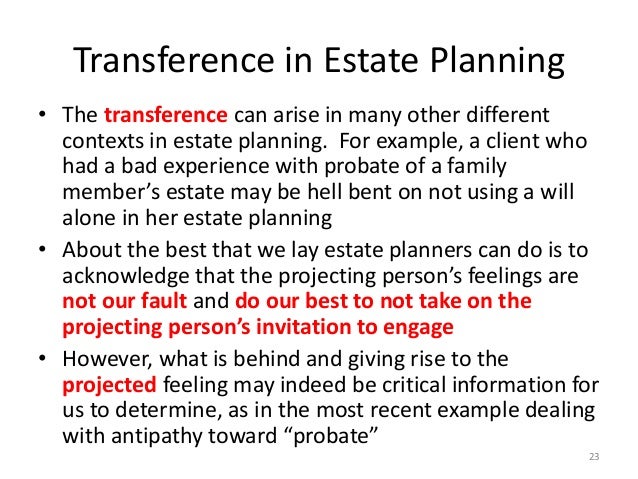 Transference in Estate Planning

• The transference can arise in many other different contexts in estate planning.  For example, a client who had a bad experience with probate of a family member's estate may be hell bent on not using a will alone in her estate planning

• About the best that we lay estate planners can do is to acknowledge that the projecting person's feelings are not our fault and do our best to not take on the projecting person's invitation to engage

• However, what is behind and giving rise to the projected feeling may indeed be critical information for us to determine, as in the most recent example dealing with antipathy toward "probate"

23